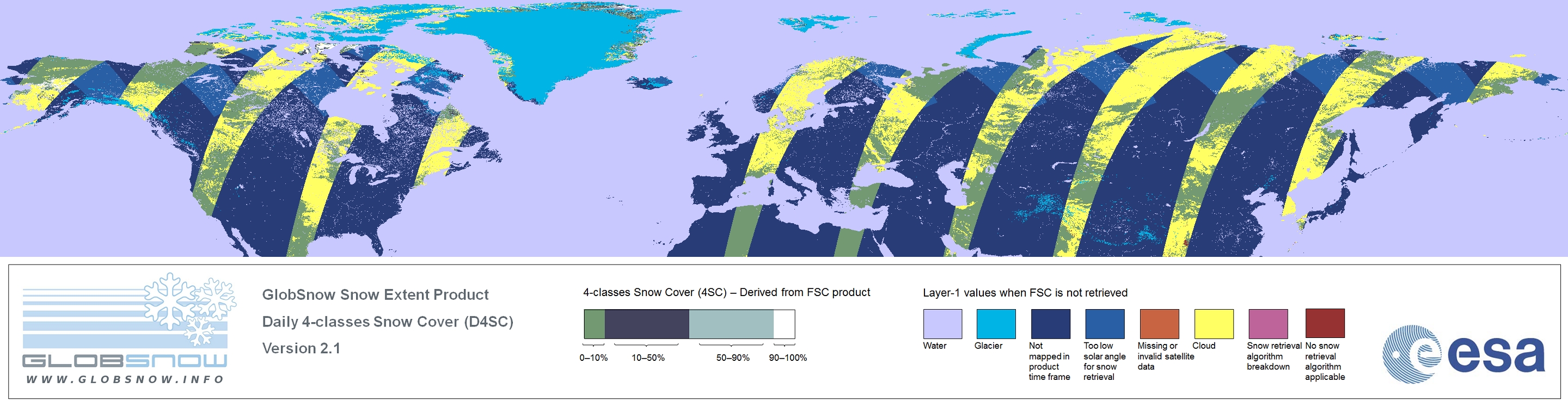 GLOBSNOW
WWW.GLOBSNOW.INFO

GlobSnow Snow Extent Product
Daily 4-classes Snow Cover (D4SC)
Version 2.1

4-classes Snow Cover (4SC) – Derived from FSC product

0–10%
10–50%
50–90%
90–100%

Layer-1 values when FSC is not retrieved

Water
Glacier
Not mapped in product time frame
Too low solar angle for snow retrieval
Missing or invalid satellite data
Cloud
Snow retrieval algorithm breakdown
No snow retrieval algorithm applicable

esa